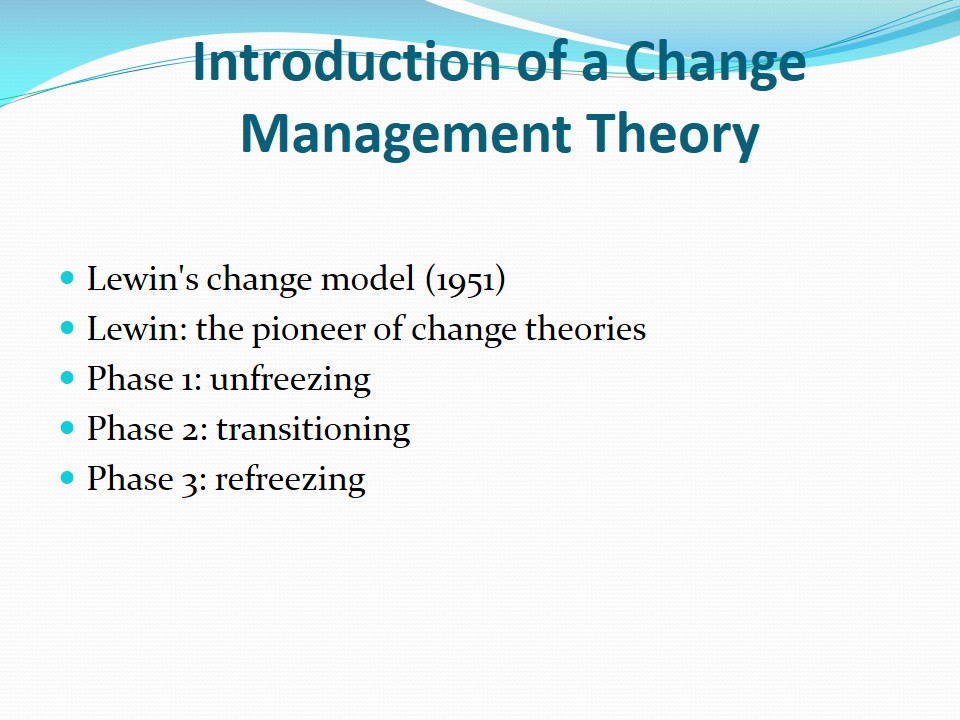 Introduction of a Change Management Theory

- Lewin's change model (1951)
- Lewin: the pioneer of change theories
- Phase 1: unfreezing
- Phase 2: transitioning
- Phase 3: refreezing